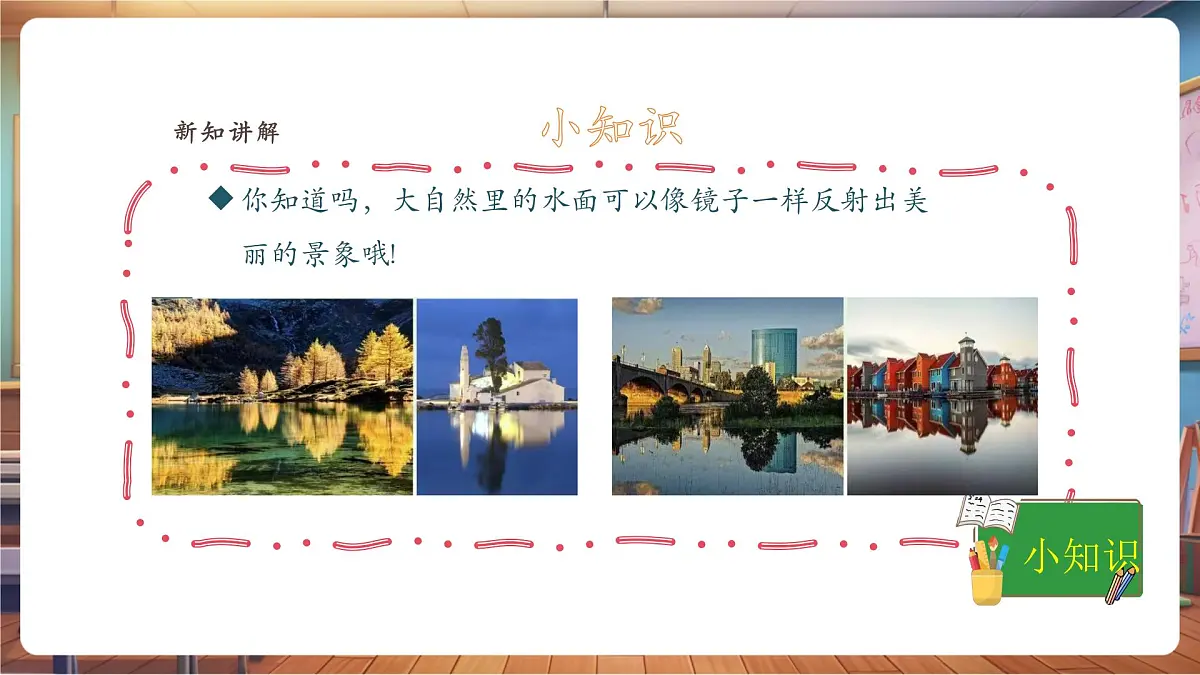 新知讲解

小知识

◆ 你知道吗，大自然里的水面可以像镜子一样反射出美丽的景象哦!

小知识